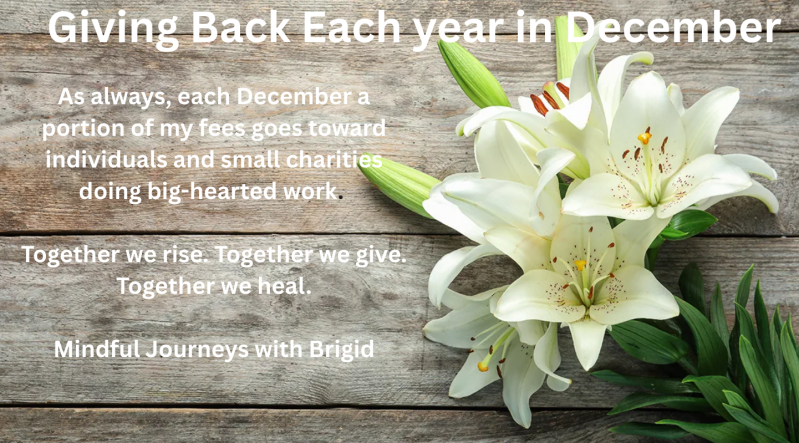 Giving Back Each year in December

As always, each December a portion of my fees goes toward individuals and small charities doing big-hearted work.

Together we rise. Together we give. Together we heal.

Mindful Journeys with Brigid